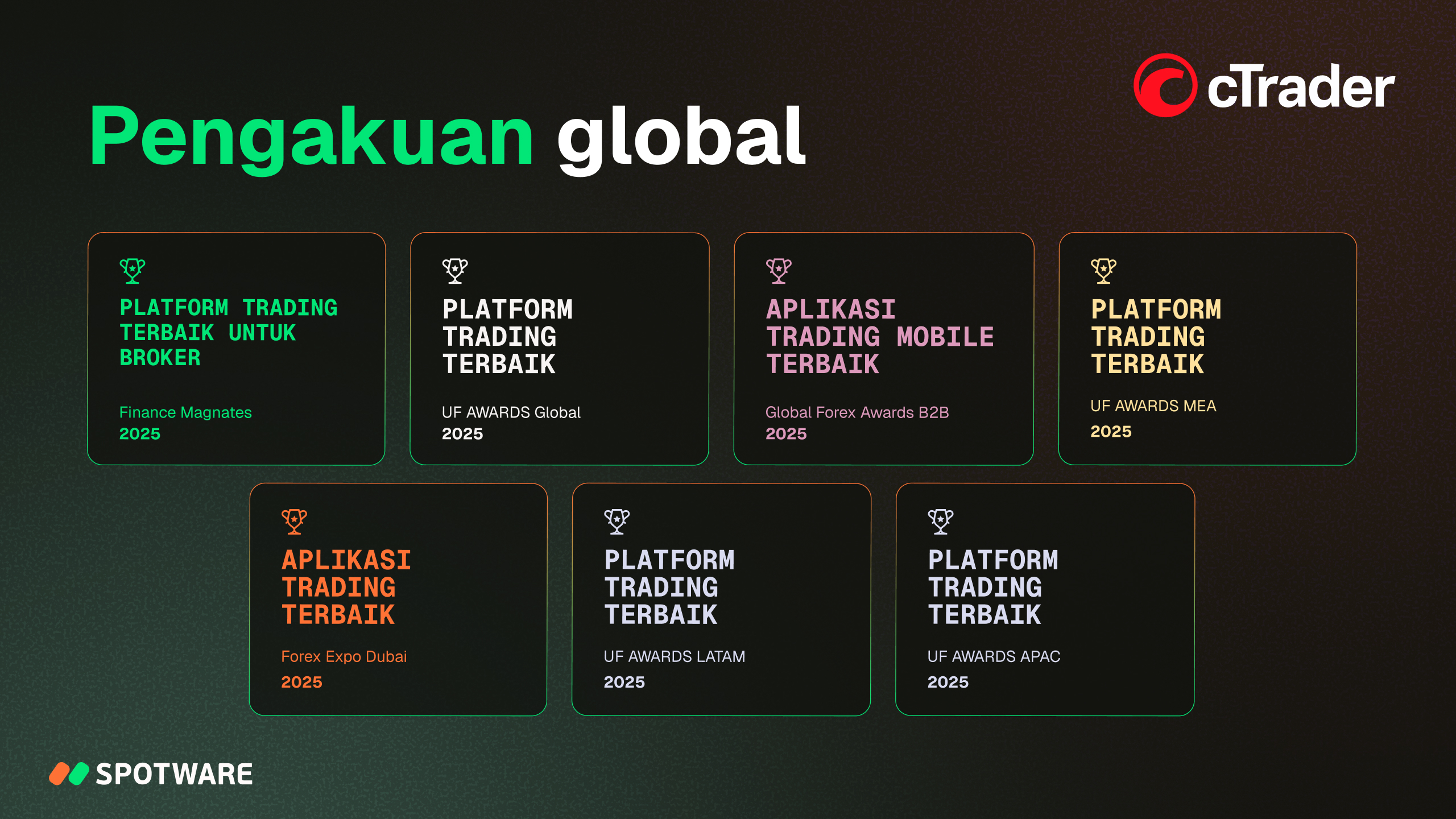 cTrader

Pengakuan global

PLATFORM TRADING TERBAIK UNTUK BROKER

Finance Magnates
2025

PLATFORM TRADING TERBAIK

UF AWARDS Global
2025

APLIKASI TRADING MOBILE TERBAIK

Global Forex Awards B2B
2025

PLATFORM TRADING TERBAIK

UF AWARDS MEA
2025

APLIKASI TRADING TERBAIK

Forex Expo Dubai
2025

PLATFORM TRADING TERBAIK

UF AWARDS LATAM
2025

PLATFORM TRADING TERBAIK

UF AWARDS APAC
2025

SPOTWARE